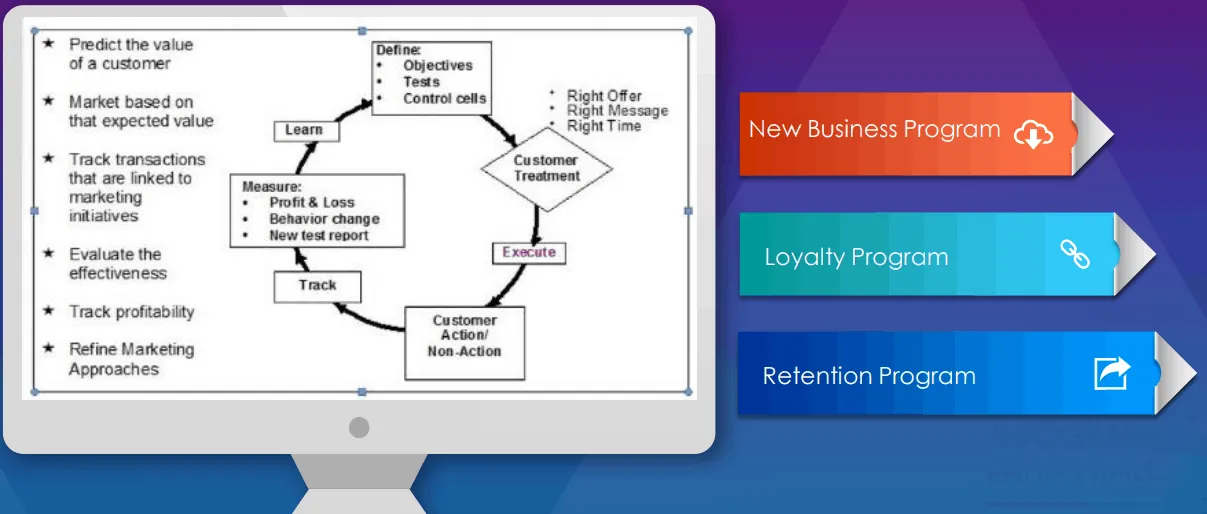 ★ Predict the value of a customer

★ Market based on that expected value

★ Track transactions that are linked to marketing initiatives

★ Evaluate the effectiveness

★ Track profitability

★ Refine Marketing Approaches

Define:
• Objectives
• Tests
• Control cells

• Right Offer
• Right Message
• Right Time

Customer Treatment

Execute

Customer Action/ Non-Action

Track

Measure:
• Profit & Loss
• Behavior change
• New test report

Learn

New Business Program

Loyalty Program

Retention Program